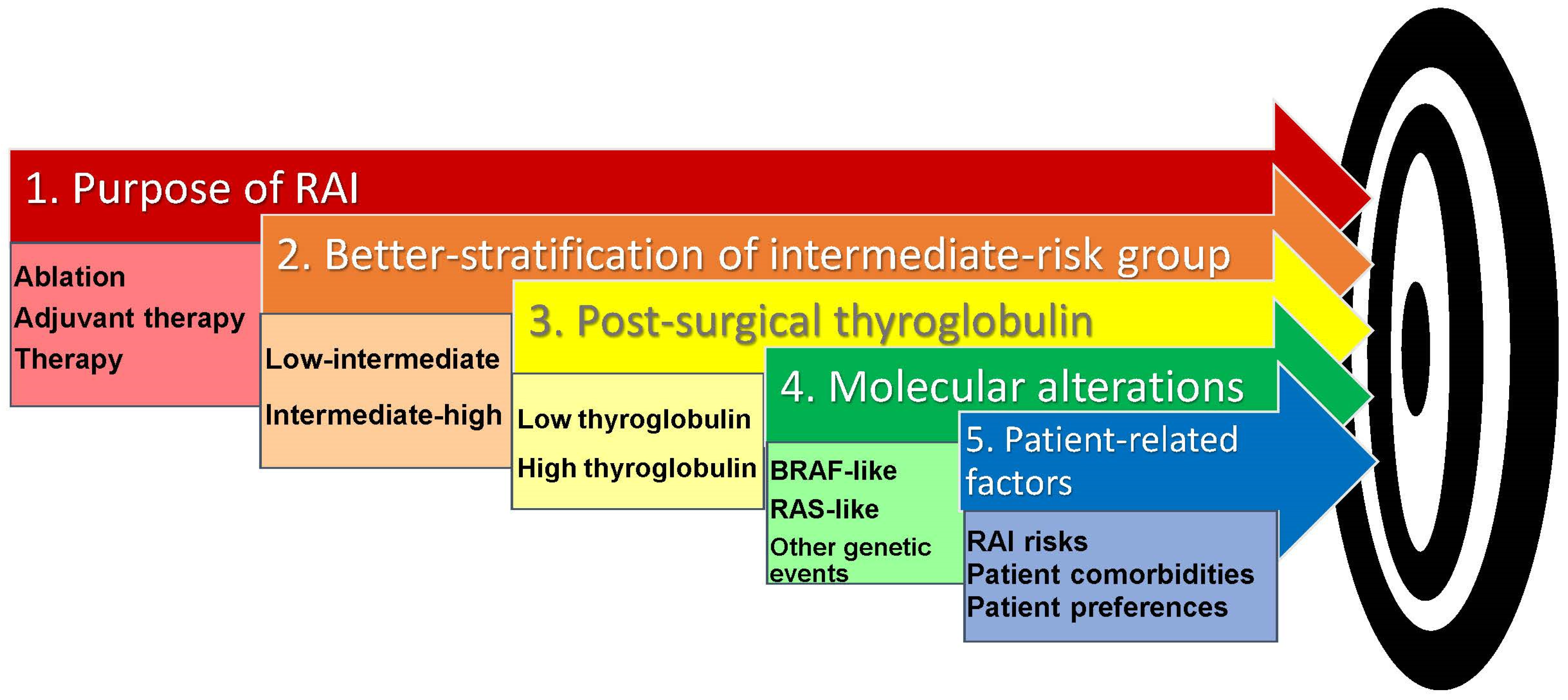 1. Purpose of RAI

Ablation
Adjuvant therapy
Therapy

2. Better-stratification of intermediate-risk group

Low-intermediate
Intermediate-high

3. Post-surgical thyroglobulin

Low thyroglobulin
High thyroglobulin

4. Molecular alterations

BRAF-like
RAS-like
Other genetic events

5. Patient-related factors

RAI risks
Patient comorbidities
Patient preferences